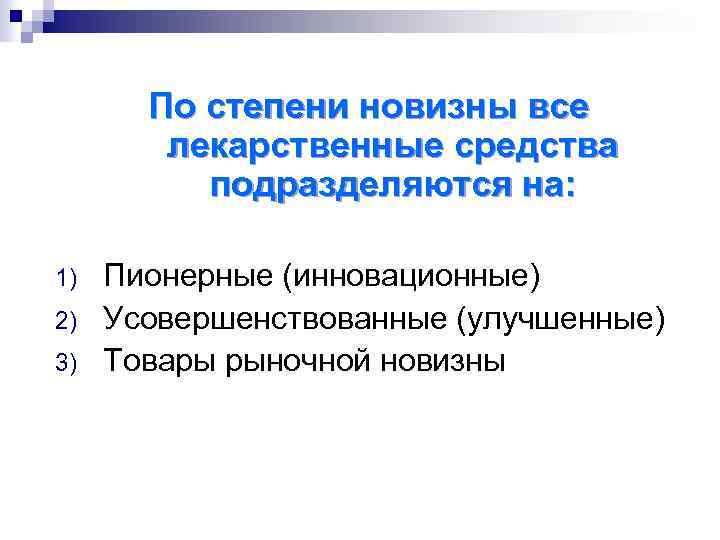 По степени новизны все лекарственные средства подразделяются на:

1) Пионерные (инновационные)
2) Усовершенствованные (улучшенные)
3) Товары рыночной новизны